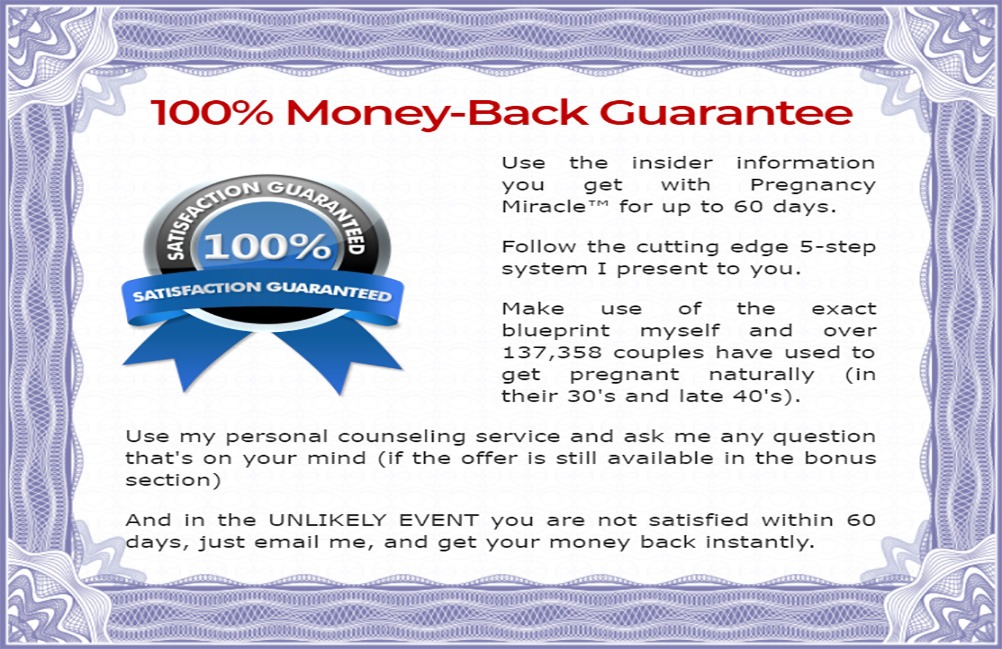 100% Money-Back Guarantee

SATISFACTION GUARANTEED
100%
SATISFACTION GUARANTEED

Use the insider information you get with Pregnancy Miracle™ for up to 60 days.

Follow the cutting edge 5-step system I present to you.

Make use of the exact blueprint myself and over 137,358 couples have used to get pregnant naturally (in their 30's and late 40's).

Use my personal counseling service and ask me any question that's on your mind (if the offer is still available in the bonus section)

And in the UNLIKELY EVENT you are not satisfied within 60 days, just email me, and get your money back instantly.